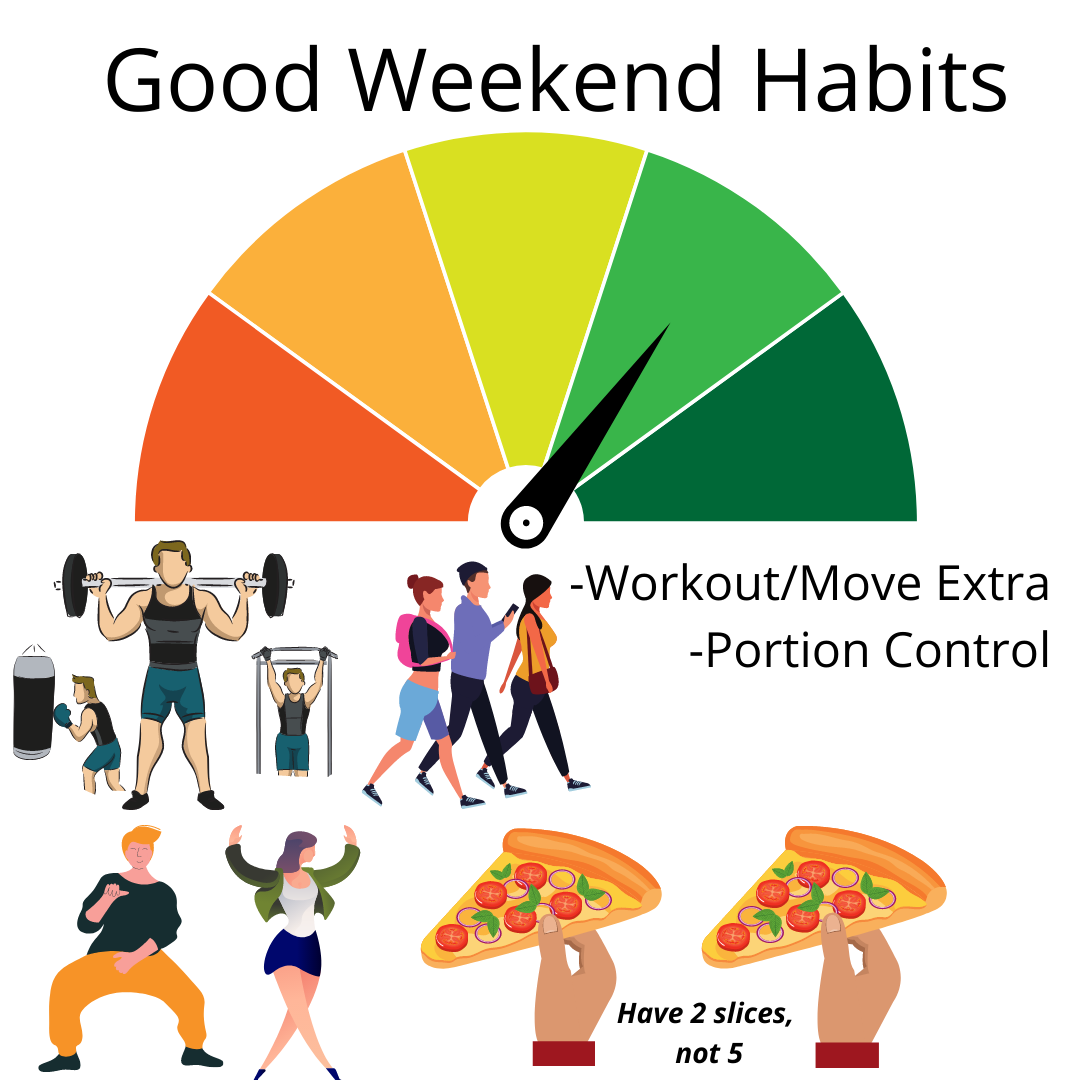 Good Weekend Habits

-Workout/Move Extra
-Portion Control

Have 2 slices, not 5